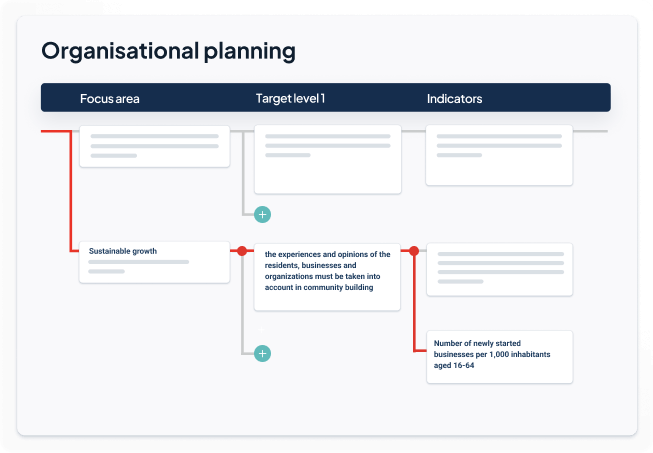 Organisational planning

Focus area

Target level 1

Indicators

Sustainable growth

the experiences and opinions of the residents, businesses and organizations must be taken into account in community building

Number of newly started businesses per 1,000 inhabitants aged 16-64